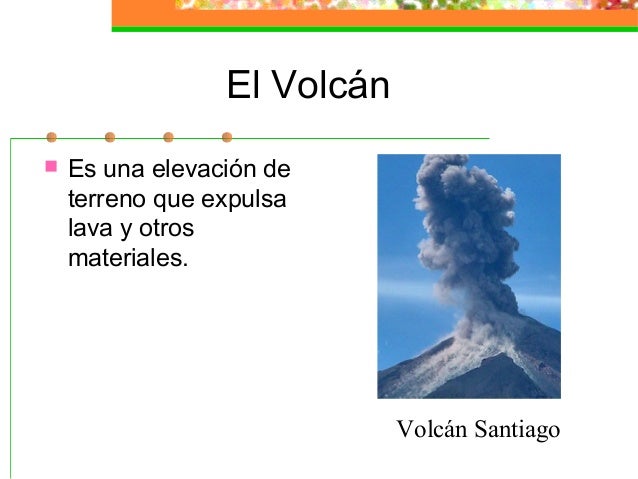 El Volcán

Es una elevación de terreno que expulsa lava y otros materiales.

Volcán Santiago